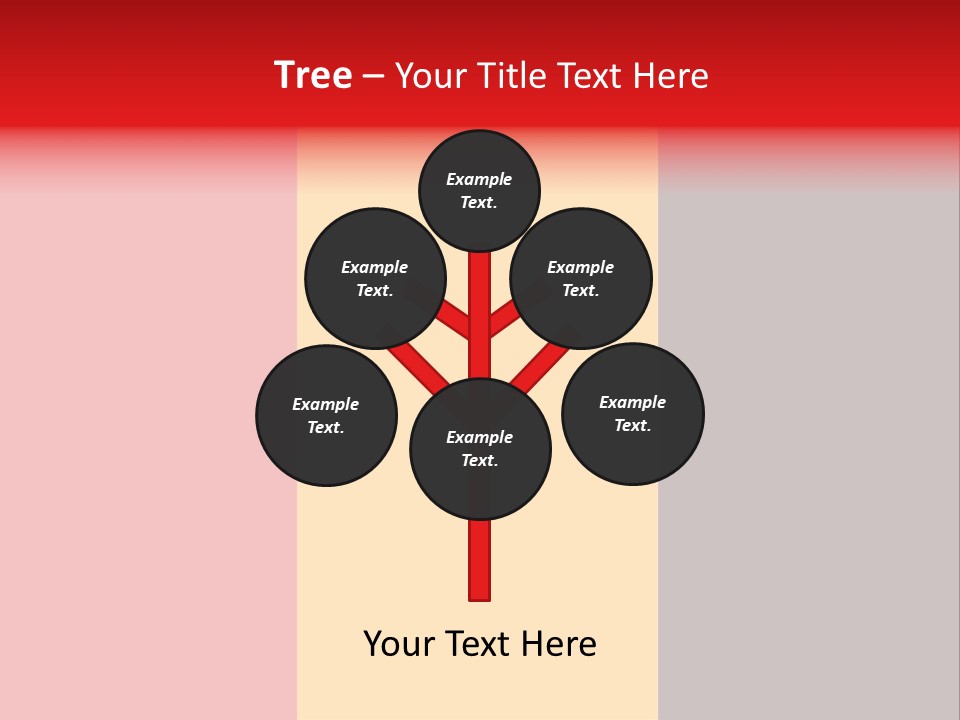 Tree – Your Title Text Here

Example Text.

Example Text.

Example Text.

Example Text.

Example Text.

Example Text.

Your Text Here